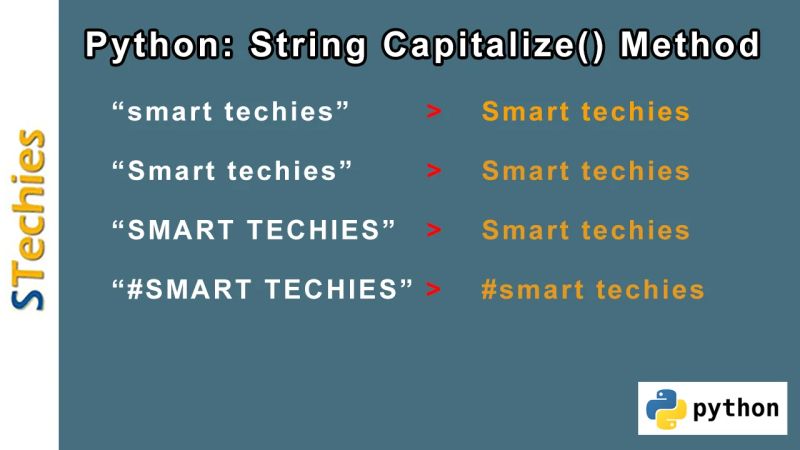 STechies

Python: String Capitalize() Method

“smart techies” > Smart techies

“Smart techies” > Smart techies

“SMART TECHIES” > Smart techies

“#SMART TECHIES” > #smart techies

python